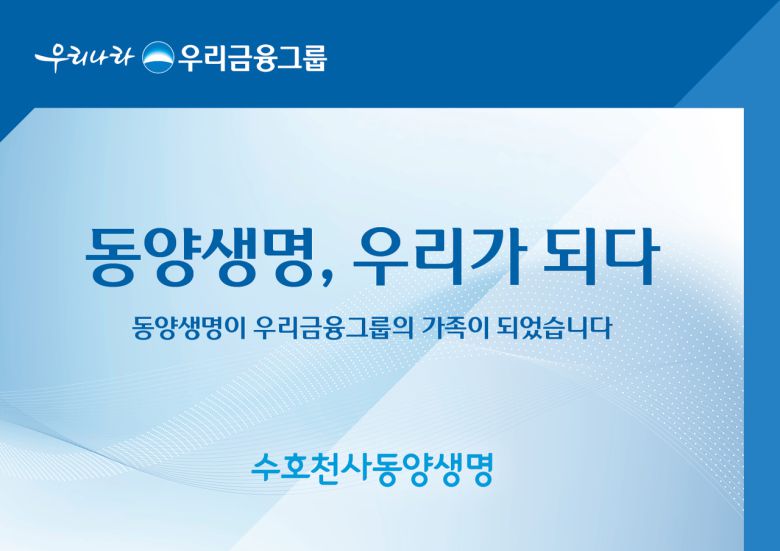 우리나라 우리금융그룹

동양생명, 우리가 되다

동양생명이 우리금융그룹의 가족이 되었습니다

수호천사동양생명